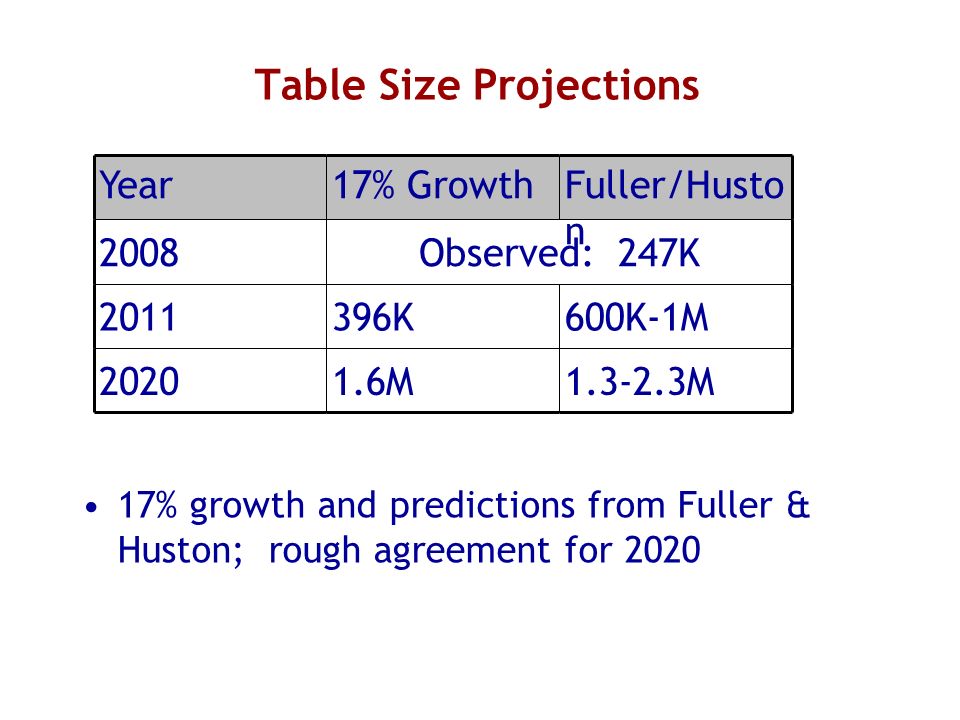 Table Size Projections

| Year | 17% Growth | Fuller/Huston |
|---|---|---|
| 2008 | Observed: 247K | |
| 2011 | 396K | 600K-1M |
| 2020 | 1.6M | 1.3-2.3M |

• 17% growth and predictions from Fuller & Huston; rough agreement for 2020